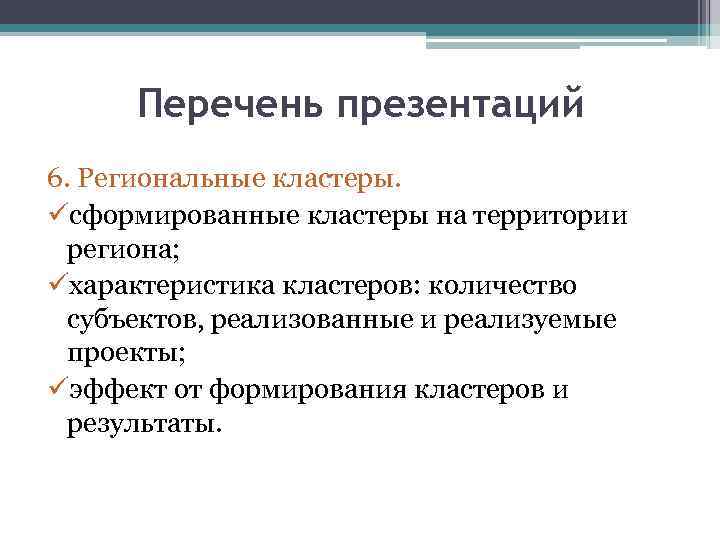 Перечень презентаций

6. Региональные кластеры.

✓сформированные кластеры на территории региона;

✓характеристика кластеров: количество субъектов, реализованные и реализуемые проекты;

✓эффект от формирования кластеров и результаты.